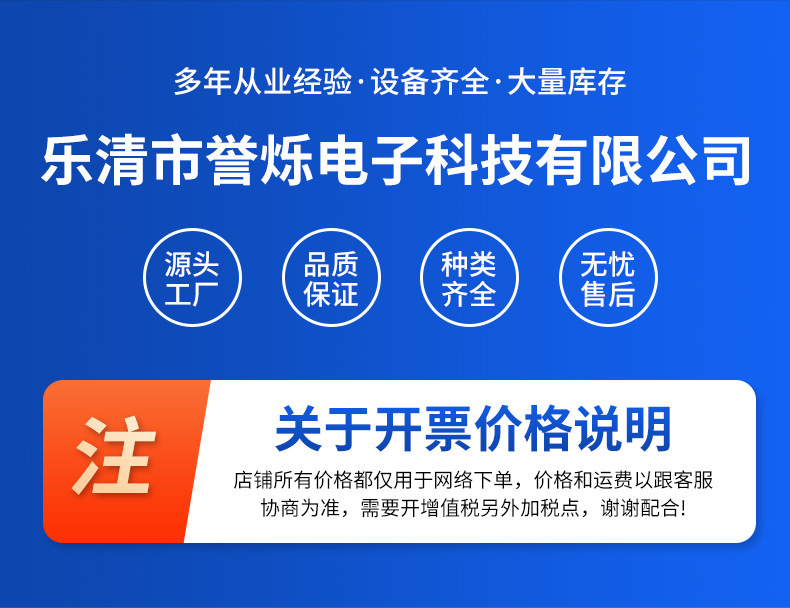 多年从业经验·设备齐全·大量库存

乐清市誉烁电子科技有限公司

源头工厂

品质保证

种类齐全

无忧售后

注

关于开票价格说明

店铺所有价格都仅用于网络下单，价格和运费以跟客服协商为准，需要开增值税另外加税点，谢谢配合!